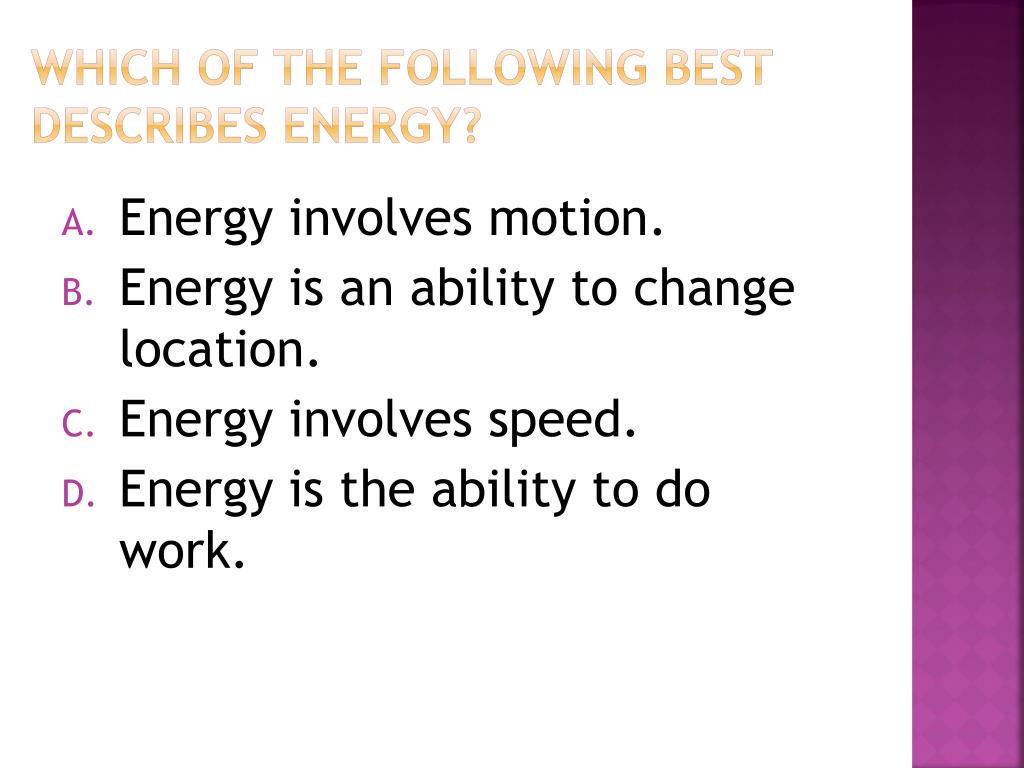 WHICH OF THE FOLLOWING BEST DESCRIBES ENERGY?

A. Energy involves motion.
B. Energy is an ability to change location.
C. Energy involves speed.
D. Energy is the ability to do work.